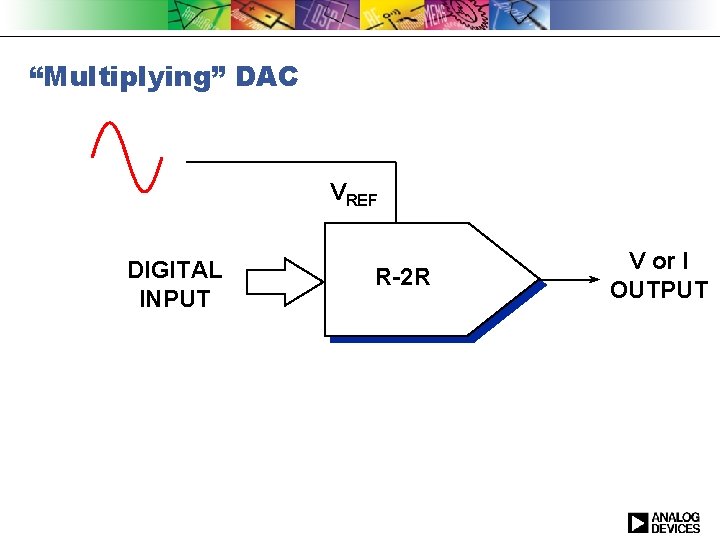 “Multiplying” DAC

$V_{REF}$

DIGITAL INPUT

R-2R

V or I OUTPUT

ANALOG DEVICES